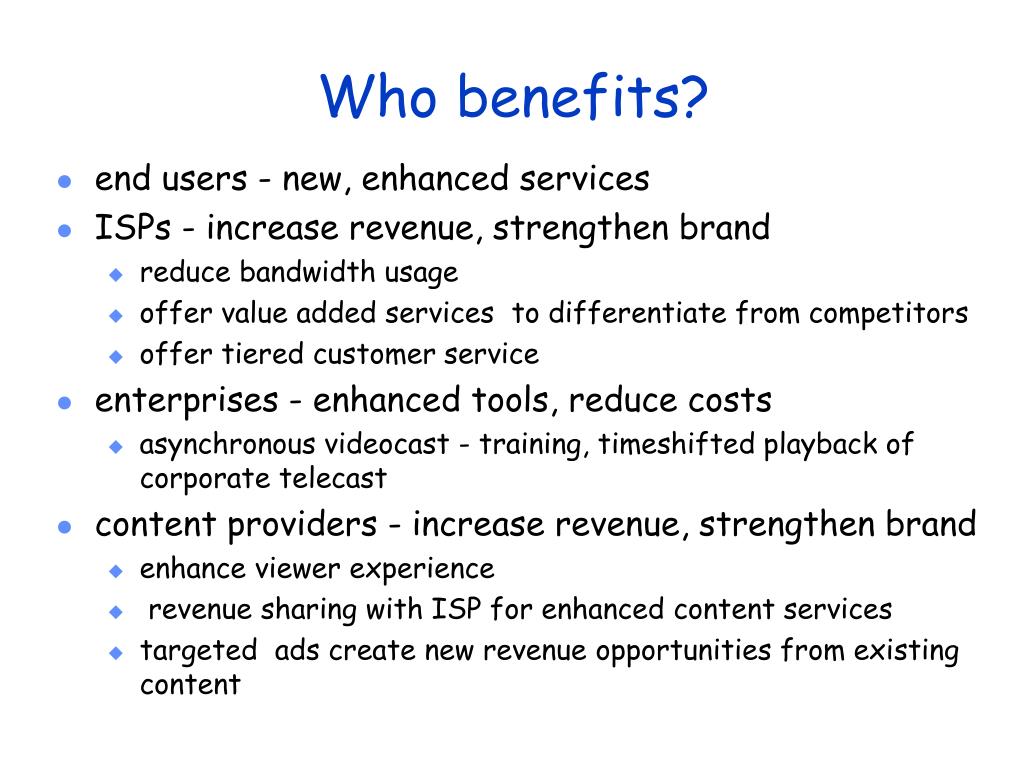 Who benefits?

- end users - new, enhanced services
- ISPs - increase revenue, strengthen brand
  - reduce bandwidth usage
  - offer value added services to differentiate from competitors
  - offer tiered customer service
- enterprises - enhanced tools, reduce costs
  - asynchronous videocast - training, timeshifted playback of corporate telecast
- content providers - increase revenue, strengthen brand
  - enhance viewer experience
  - revenue sharing with ISP for enhanced content services
  - targeted ads create new revenue opportunities from existing content